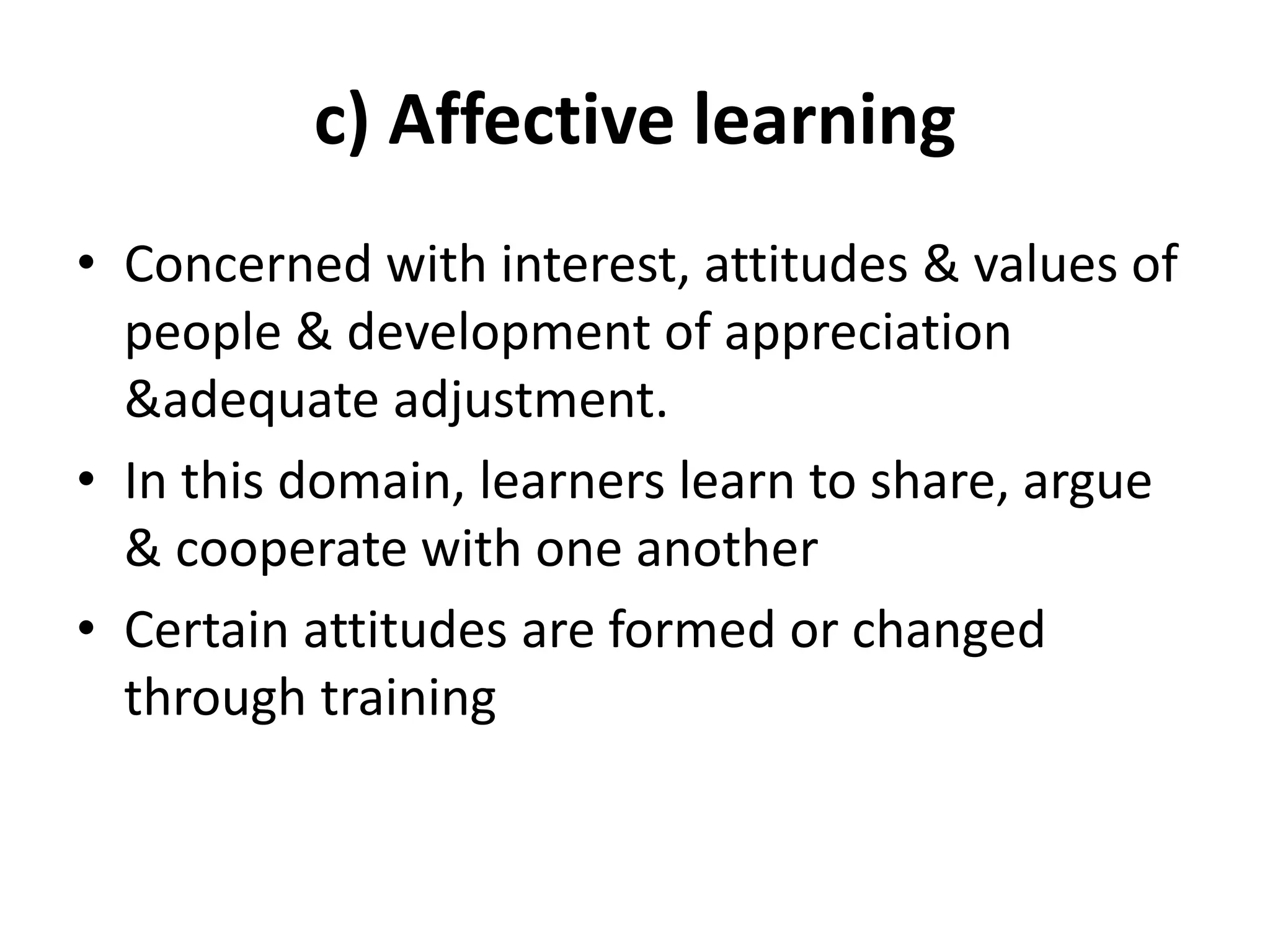 c) Affective learning

• Concerned with interest, attitudes & values of people & development of appreciation &adequate adjustment.
• In this domain, learners learn to share, argue & cooperate with one another
• Certain attitudes are formed or changed through training